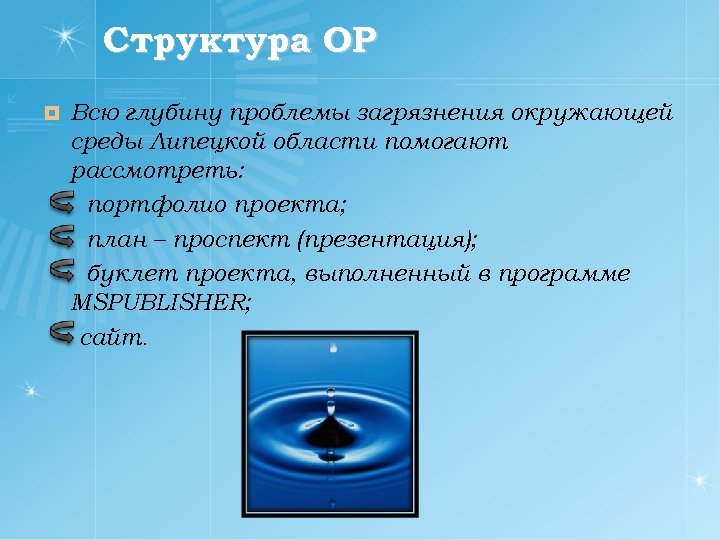 Структура ОР

Всю глубину проблемы загрязнения окружающей среды Липецкой области помогают рассмотреть:

портфолио проекта;

план – проспект (презентация);

буклет проекта, выполненный в программе MSPUBLISHER;

сайт.